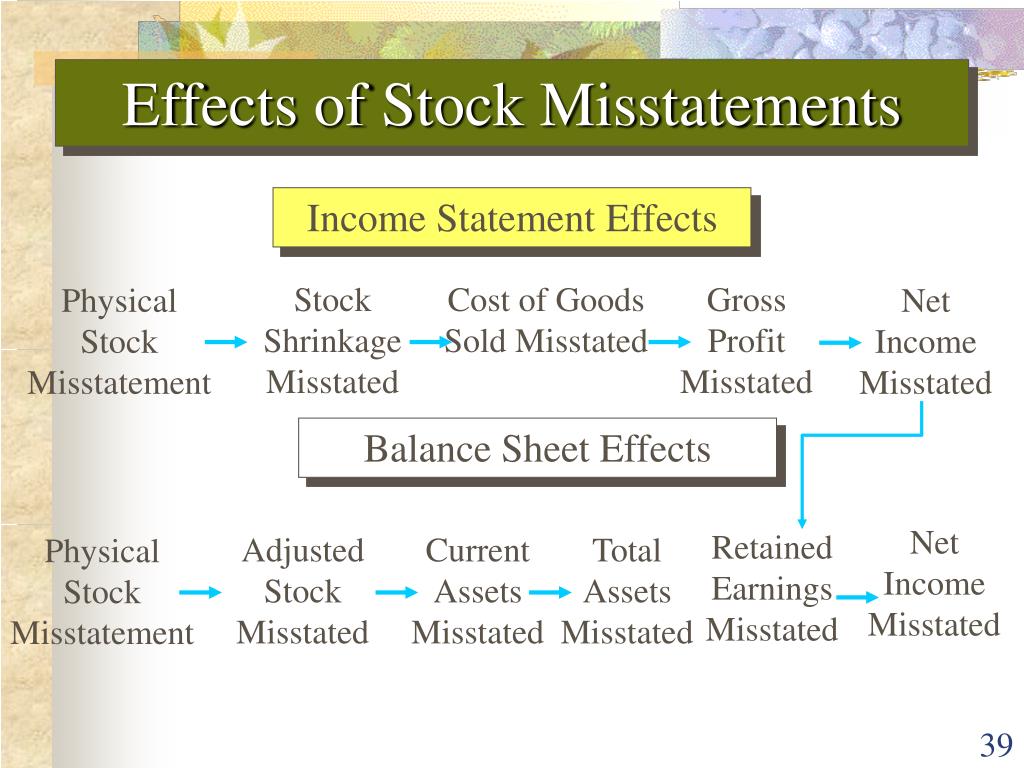 Effects of Stock Misstatements

Income Statement Effects

Physical Stock Misstatement

Stock Shrinkage Misstated

Cost of Goods Sold Misstated

Gross Profit Misstated

Net Income Misstated

Balance Sheet Effects

Physical Stock Misstatement

Adjusted Stock Misstated

Current Assets Misstated

Total Assets Misstated

Retained Earnings Misstated

Net Income Misstated

39